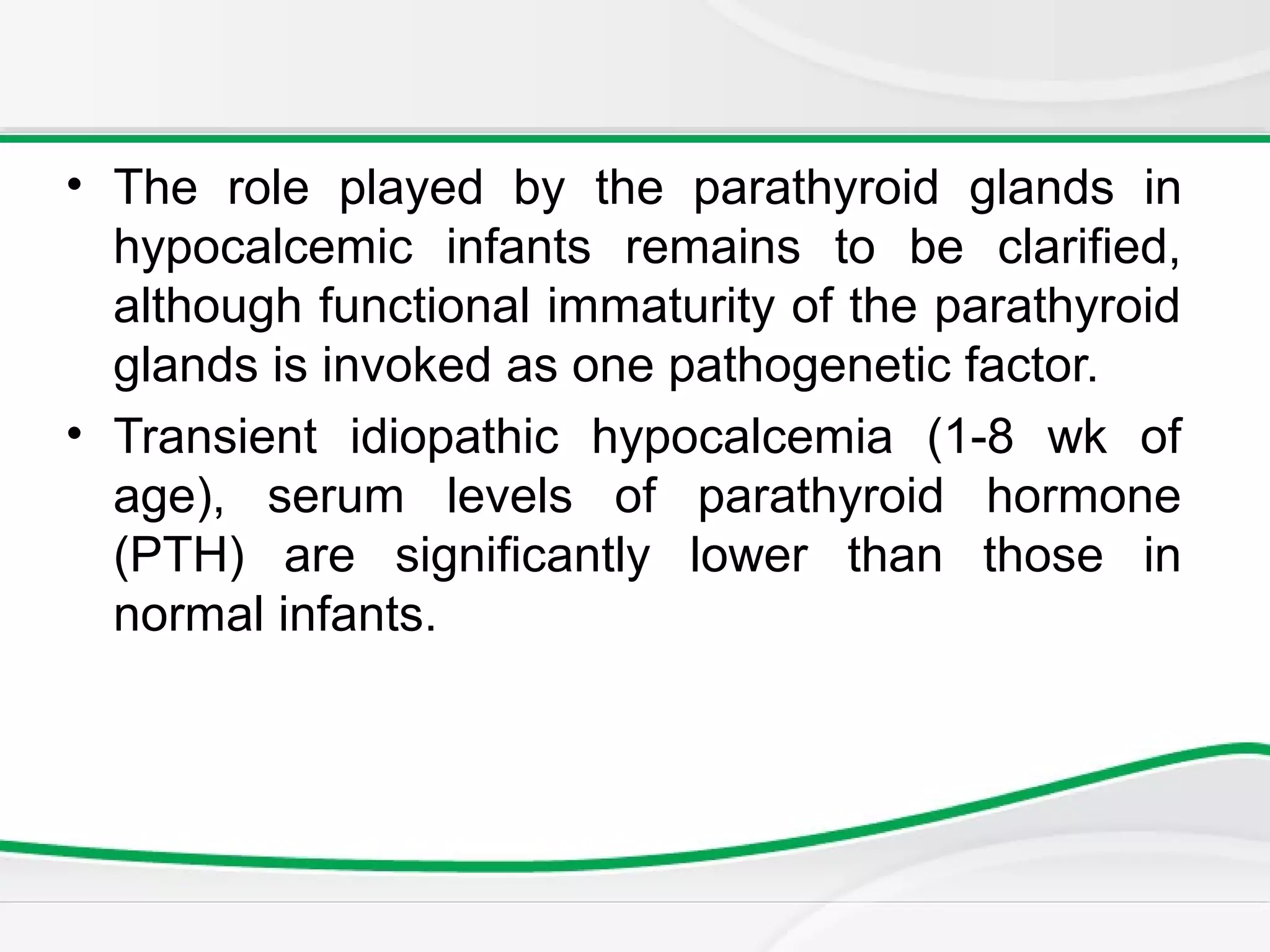 • The role played by the parathyroid glands in hypocalcemic infants remains to be clarified, although functional immaturity of the parathyroid glands is invoked as one pathogenetic factor.

• Transient idiopathic hypocalcemia (1-8 wk of age), serum levels of parathyroid hormone (PTH) are significantly lower than those in normal infants.